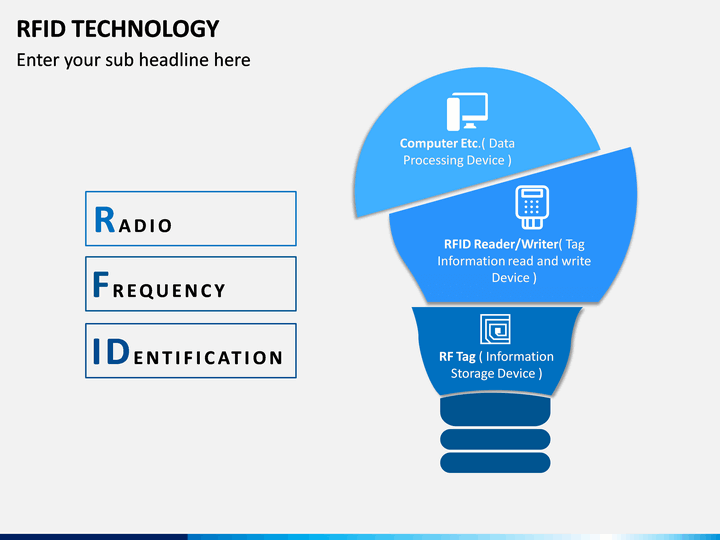 RFID TECHNOLOGY

Enter your sub headline here

RADIO

FREQUENCY

IDENTIFICATION

Computer Etc.( Data Processing Device )

RFID Reader/Writer( Tag Information read and write Device )

RF Tag ( Information Storage Device )